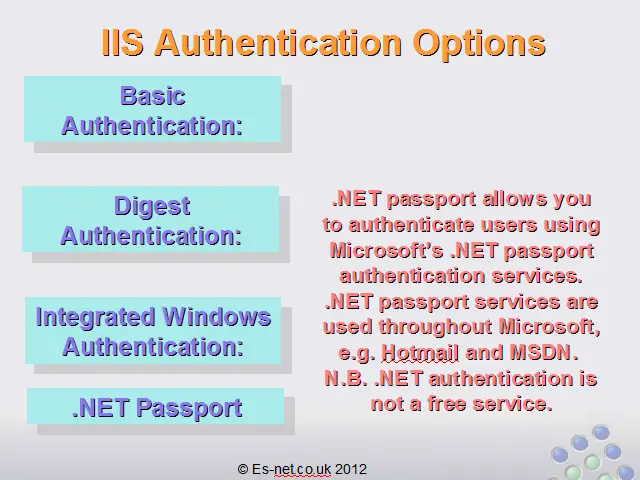 IIS Authentication Options

Basic Authentication:

Digest Authentication:

Integrated Windows Authentication:

.NET Passport

.NET passport allows you to authenticate users using Microsoft's .NET passport authentication services. .NET passport services are used throughout Microsoft, e.g. Hotmail and MSDN. N.B. .NET authentication is not a free service.

© Es-net.co.uk 2012